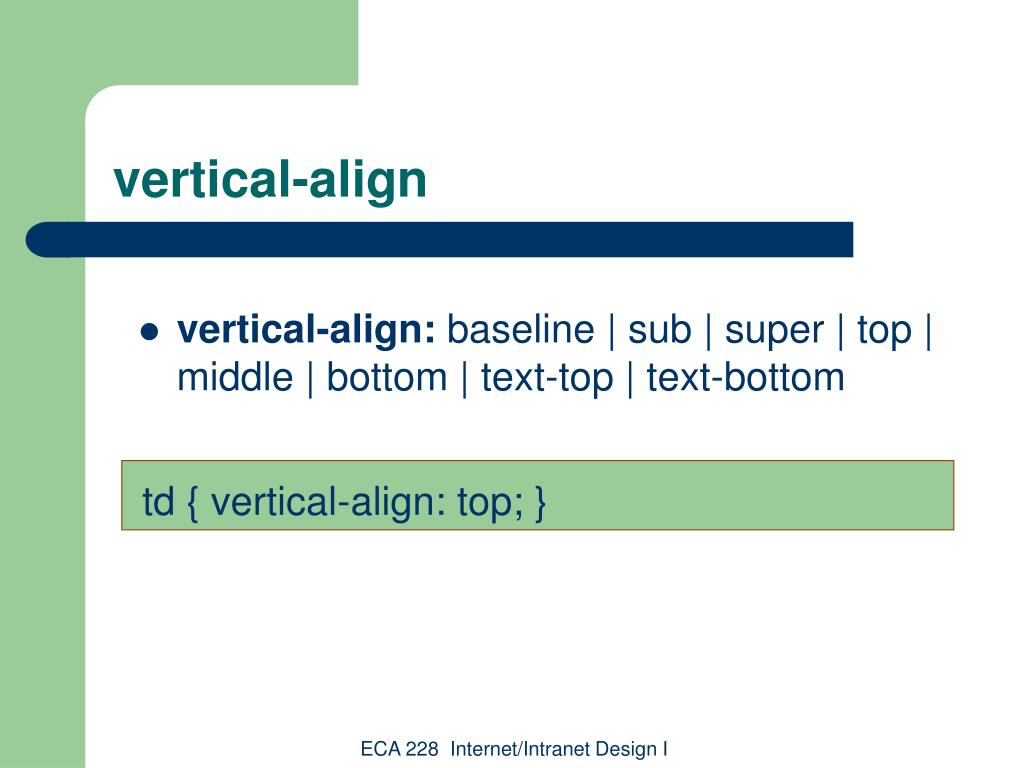 vertical-align

vertical-align: baseline | sub | super | top | middle | bottom | text-top | text-bottom

td { vertical-align: top; }

ECA 228 Internet/Intranet Design I